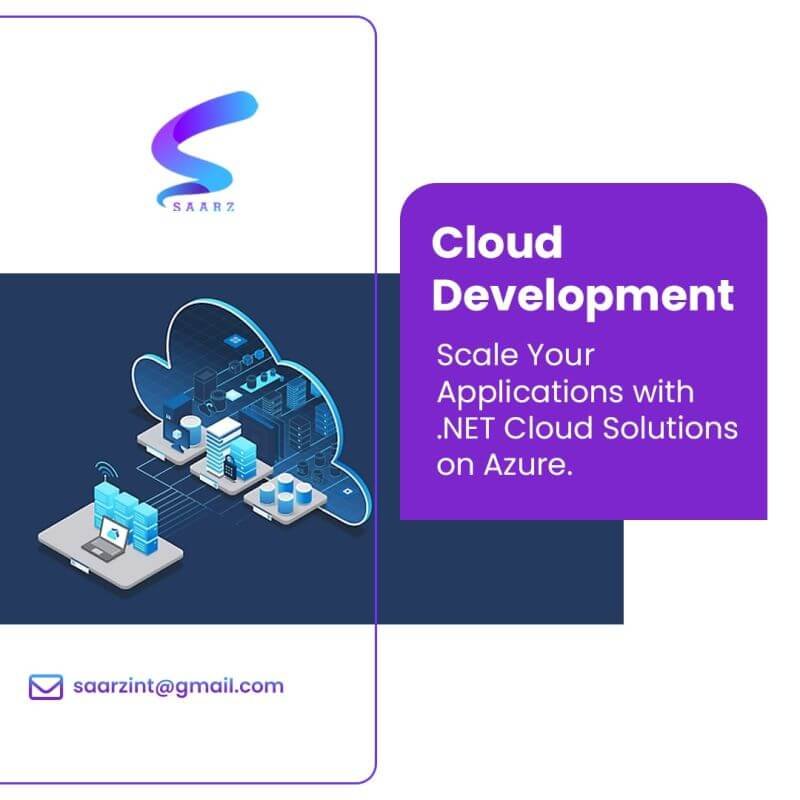 SAARZ

Cloud Development

Scale Your Applications with .NET Cloud Solutions on Azure.

saarzint@gmail.com